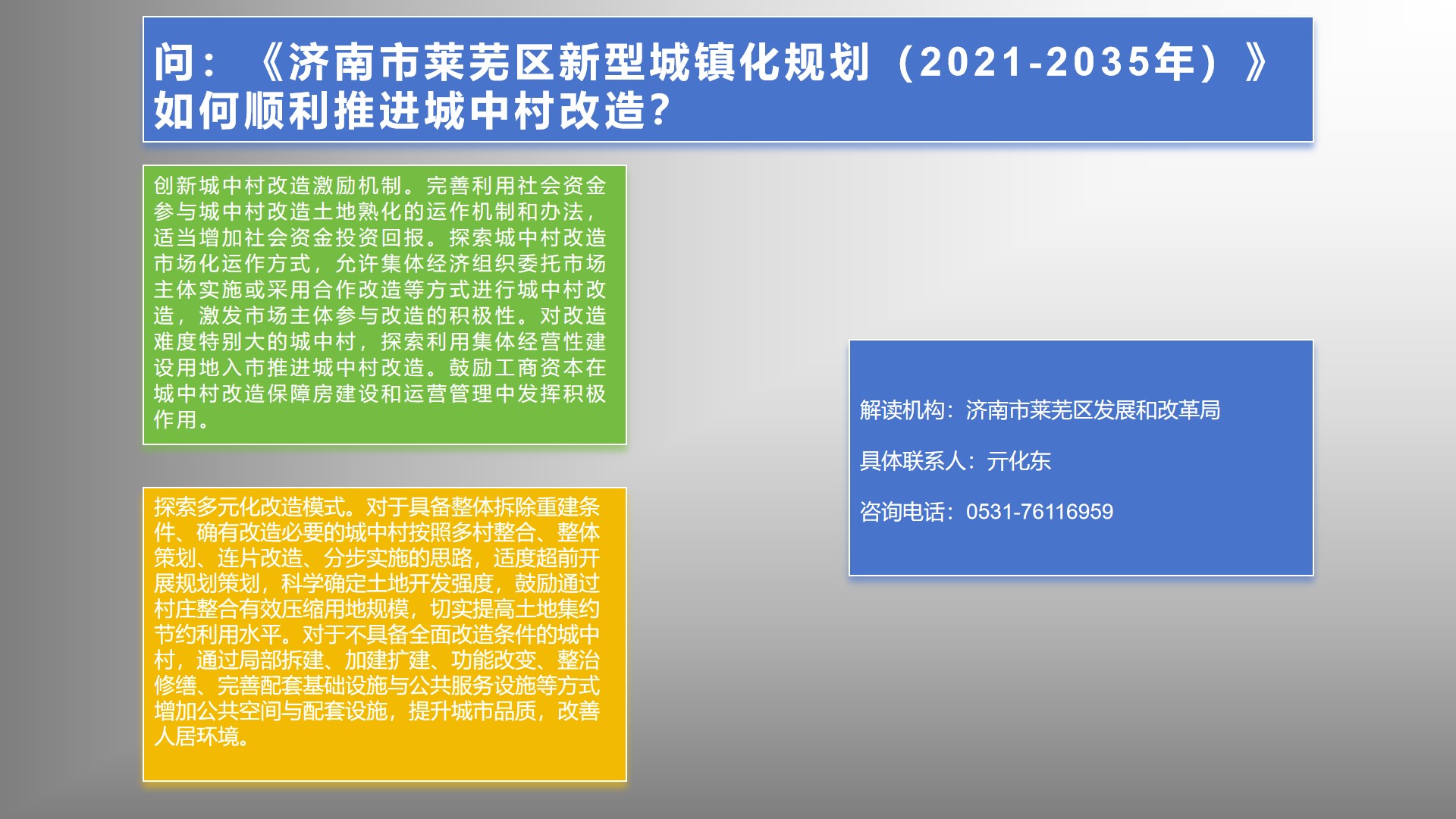 问：《济南市莱芜区新型城镇化规划（2021-2035年）》如何顺利推进城中村改造?

创新城中村改造激励机制。完善利用社会资金参与城中村改造土地熟化的运作机制和办法，适当增加社会资金投资回报。探索城中村改造市场化运作方式，允许集体经济组织委托市场主体实施或采用合作改造等方式进行城中村改造，激发市场主体参与改造的积极性。对改造难度特别大的城中村，探索利用集体经营性建设用地入市推进城中村改造。鼓励工商资本在城中村改造保障房建设和运营管理中发挥积极作用。

探索多元化改造模式。对于具备整体拆除重建条件、确有改造必要的城中村按照多村整合、整体策划、连片改造、分步实施的思路，适度超前开展规划策划，科学确定土地开发强度，鼓励通过村庄整合有效压缩用地规模，切实提高土地集约节约利用水平。对于不具备全面改造条件的城中村，通过局部拆建、加建扩建、功能改变、整治修缮、完善配套基础设施与公共服务设施等方式增加公共空间与配套设施，提升城市品质，改善人居环境。

解读机构：济南市莱芜区发展和改革局

具体联系人：亓化东

咨询电话：0531-76116959